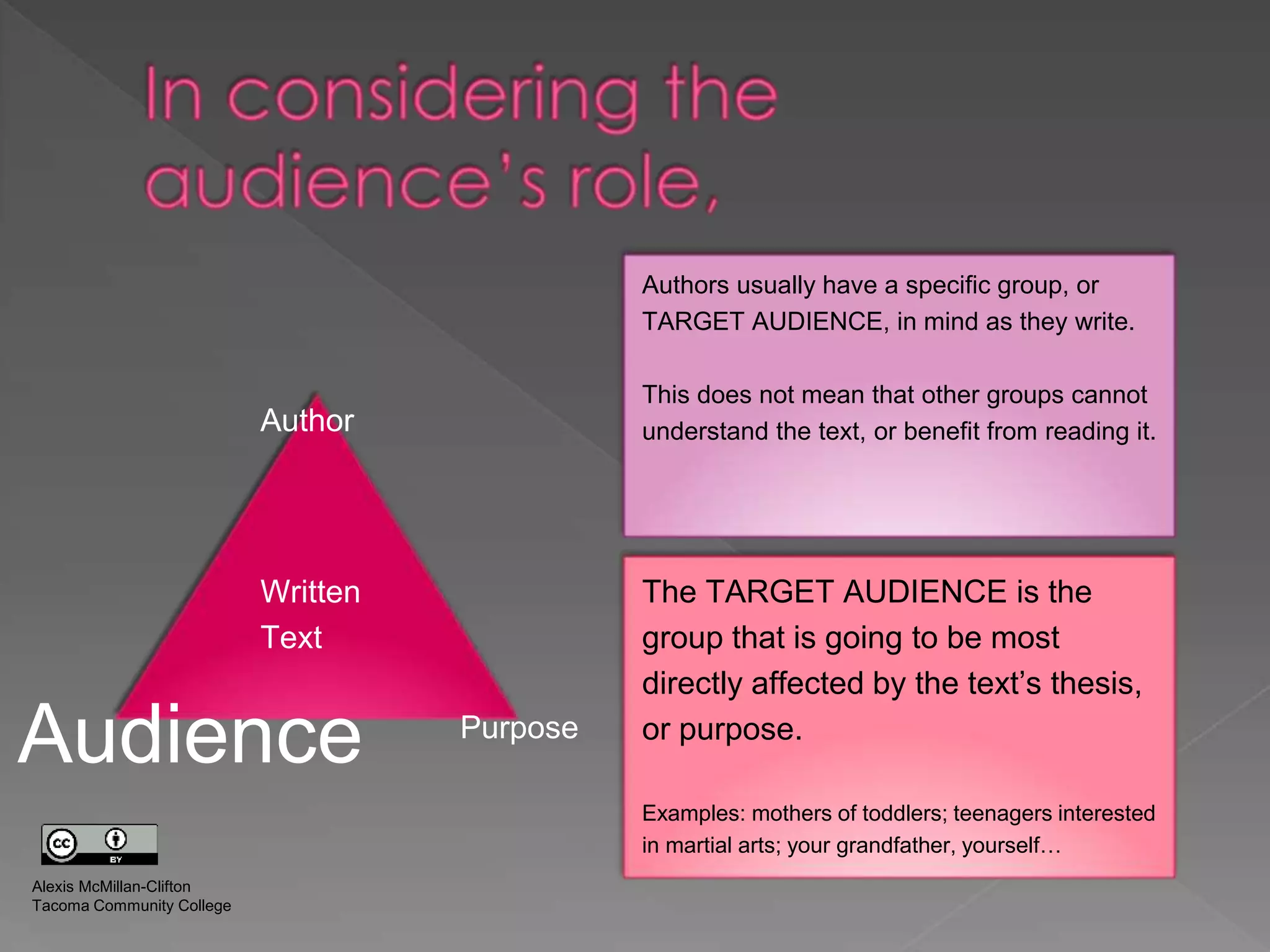 In considering the audience's role,

Author

Written Text

Audience

Purpose

Authors usually have a specific group, or TARGET AUDIENCE, in mind as they write.

This does not mean that other groups cannot understand the text, or benefit from reading it.

The TARGET AUDIENCE is the group that is going to be most directly affected by the text's thesis, or purpose.

Examples: mothers of toddlers; teenagers interested in martial arts; your grandfather, yourself…

cc BY

Alexis McMillan-Clifton
Tacoma Community College